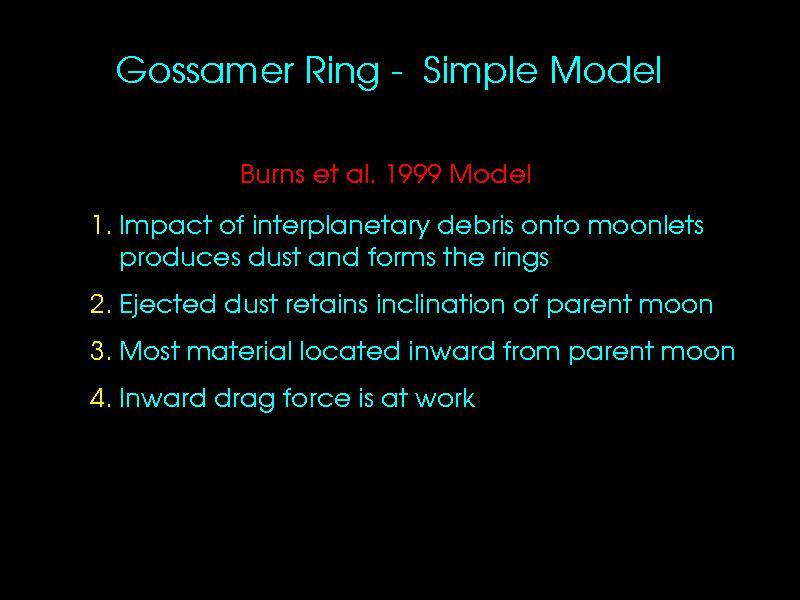 Gossamer Ring - Simple Model

Burns et al. 1999 Model

1. Impact of interplanetary debris onto moonlets produces dust and forms the rings

2. Ejected dust retains inclination of parent moon

3. Most material located inward from parent moon

4. Inward drag force is at work